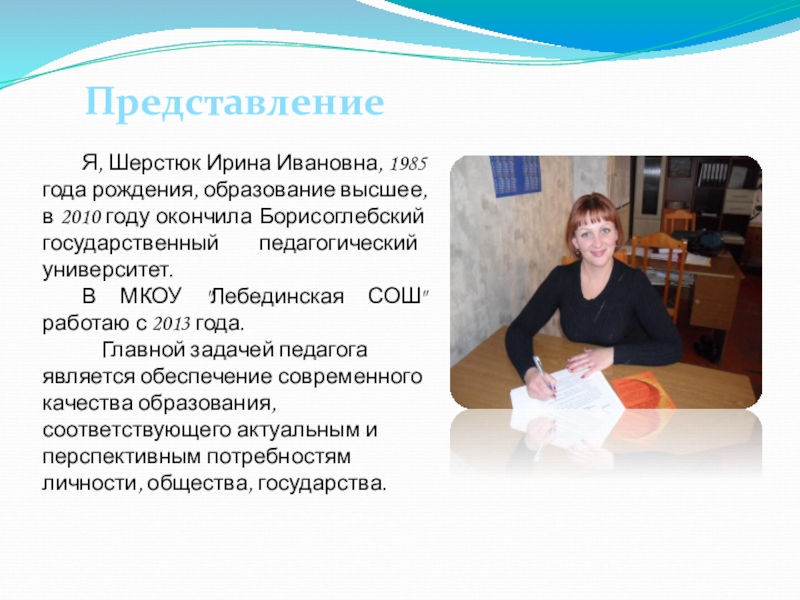 Представление

Я, Шерстюк Ирина Ивановна, 1985 года рождения, образование высшее, в 2010 году окончила Борисоглебский государственный педагогический университет.

В МКОУ "Лебединская СОШ" работаю с 2013 года.

Главной задачей педагога является обеспечение современного качества образования, соответствующего актуальным и перспективным потребностям личности, общества, государства.